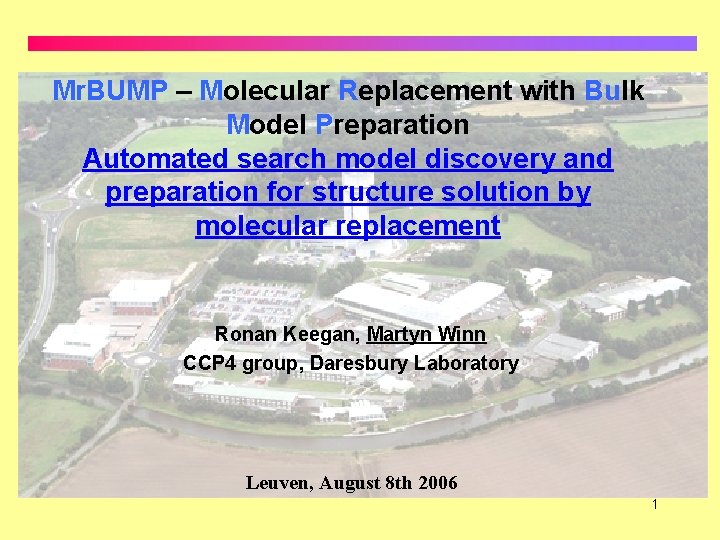 MrBUMP – Molecular Replacement with Bulk Model Preparation

Automated search model discovery and preparation for structure solution by molecular replacement

Ronan Keegan, Martyn Winn
CCP4 group, Daresbury Laboratory

Leuven, August 8th 2006

1